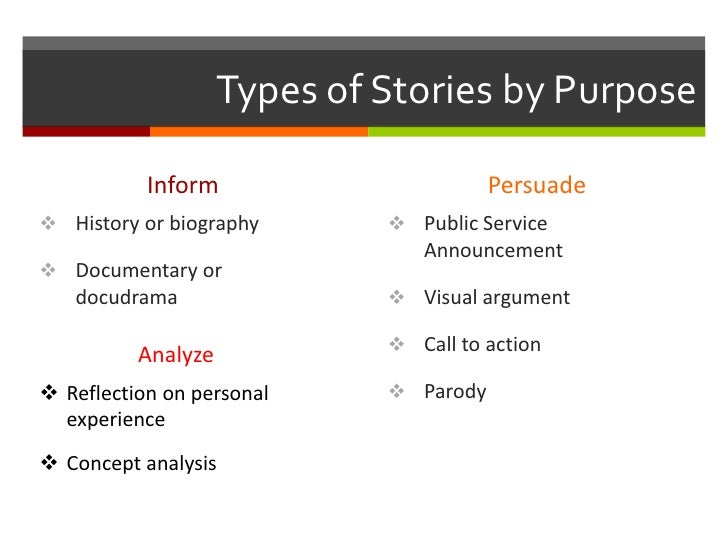 Types of Stories by Purpose

Inform

❖ History or biography

❖ Documentary or docudrama

Analyze

❖ Reflection on personal experience

❖ Concept analysis

Persuade

❖ Public Service Announcement

❖ Visual argument

❖ Call to action

❖ Parody